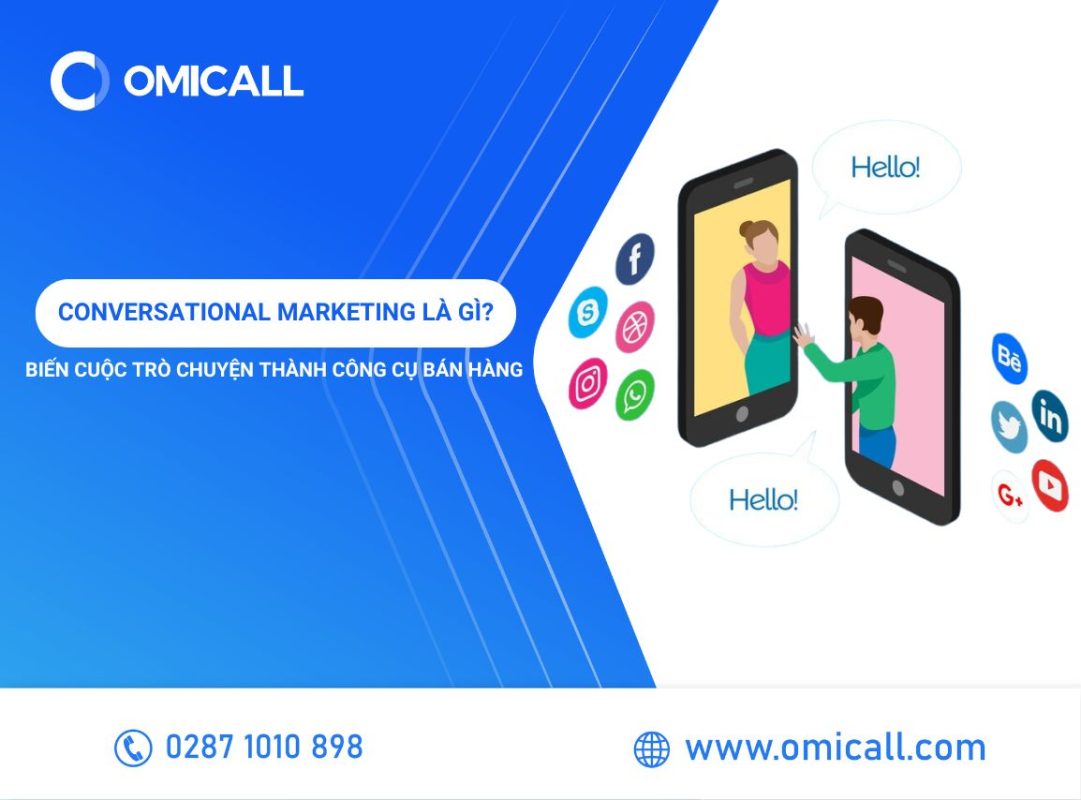 OMICALL

CONVERSATIONAL MARKETING LÀ GÌ?

BIẾN CUỘC TRÒ CHUYỆN THÀNH CÔNG CỤ BÁN HÀNG

Hello!

Hello!

0287 1010 898

www.omicall.com